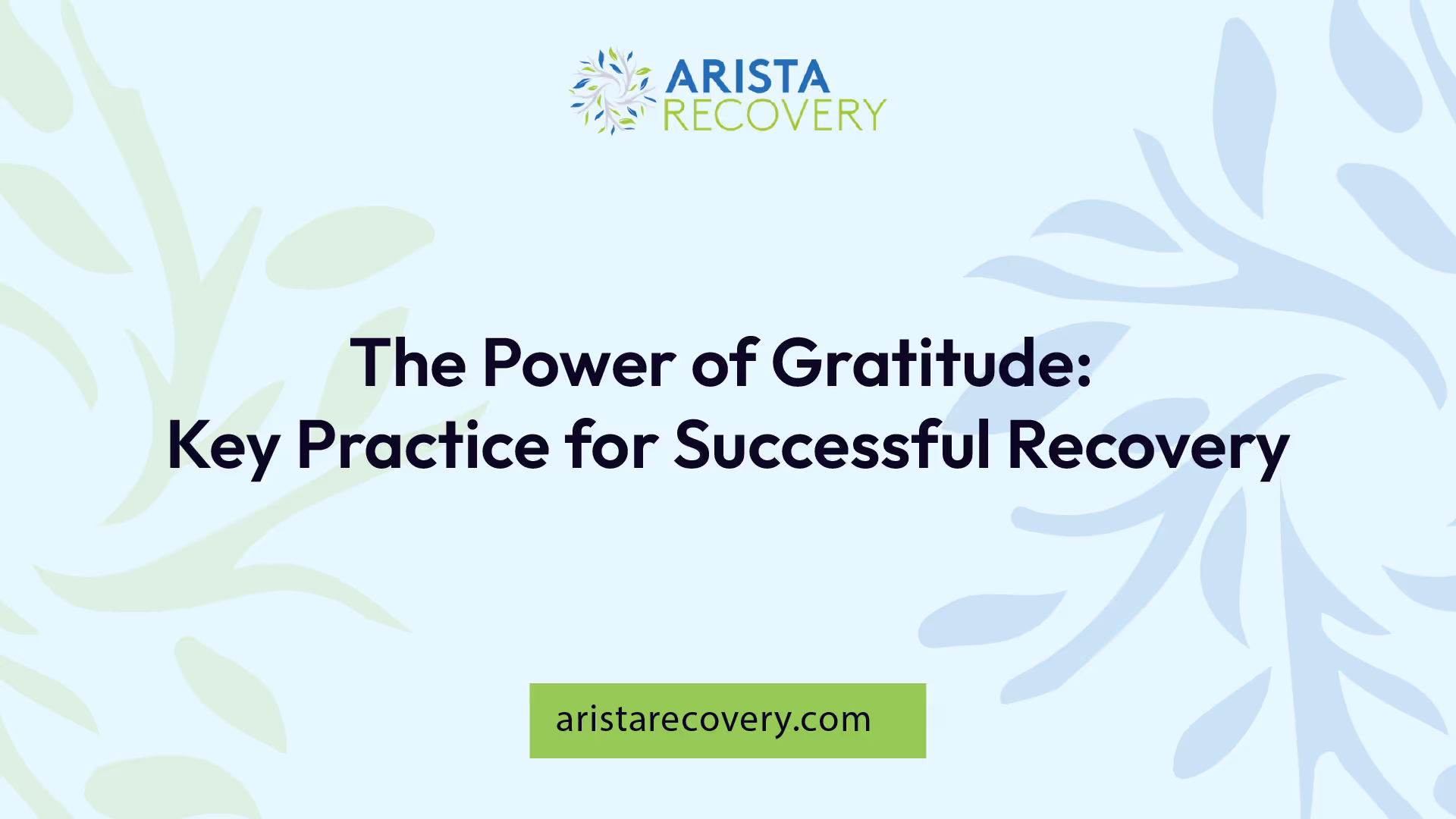 ARISTA RECOVERY

The Power of Gratitude: Key Practice for Successful Recovery

aristarecovery.com